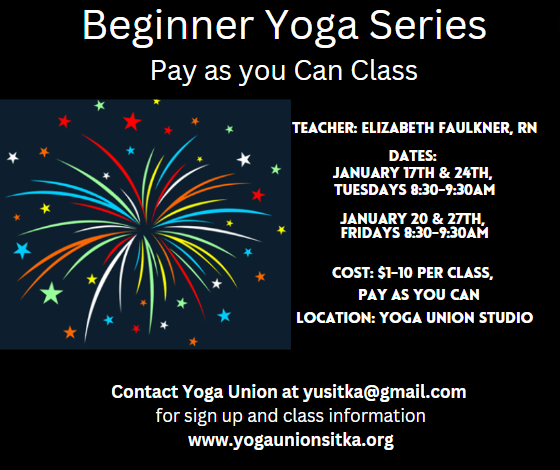 Beginner Yoga Series
Pay as you Can Class

TEACHER: ELIZABETH FAULKNER, RN

DATES:
JANUARY 17TH & 24TH, TUESDAYS 8:30-9:30AM

JANUARY 20 & 27TH, FRIDAYS 8:30-9:30AM

COST: $1-10 PER CLASS, PAY AS YOU CAN

LOCATION: YOGA UNION STUDIO

Contact Yoga Union at yusitka@gmail.com
for sign up and class information
www.yogaunionsitka.org